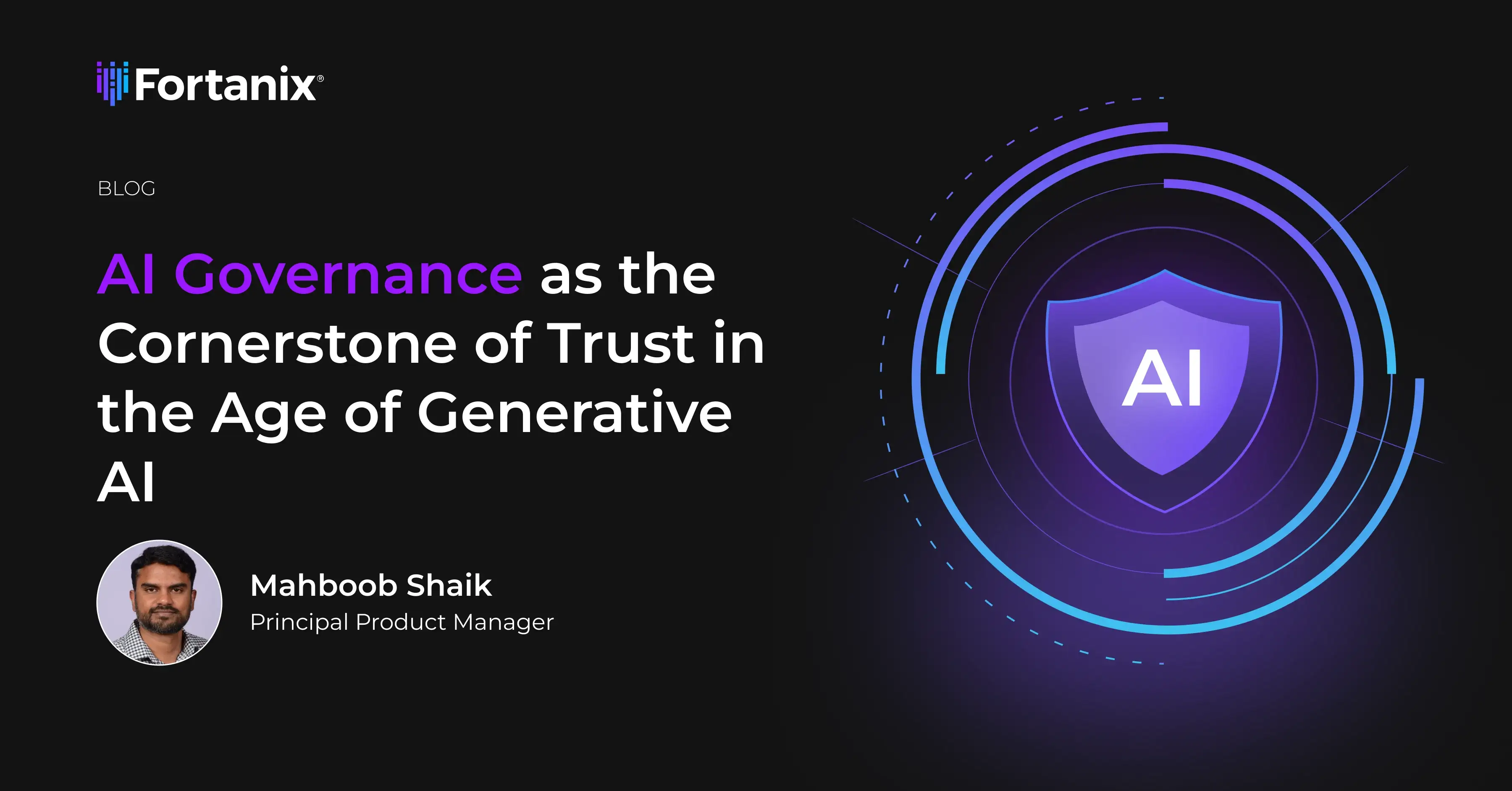 Fortanix®

BLOG

AI Governance as the Cornerstone of Trust in the Age of Generative AI

Mahboob Shaik
Principal Product Manager

AI